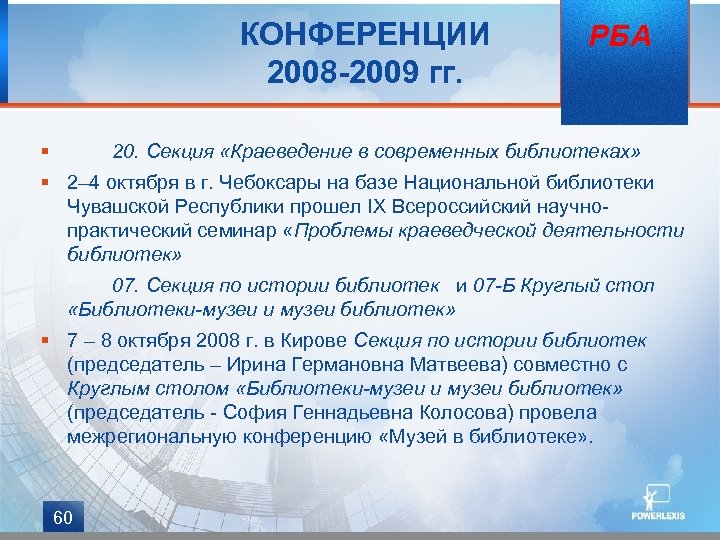 КОНФЕРЕНЦИИ
2008-2009 гг.

РБА

▪ 20. Секция «Краеведение в современных библиотеках»

▪ 2–4 октября в г. Чебоксары на базе Национальной библиотеки Чувашской Республики прошел IX Всероссийский научно-практический семинар «Проблемы краеведческой деятельности библиотек»

07. Секция по истории библиотек и 07-Б Круглый стол «Библиотеки-музеи и музеи библиотек»

▪ 7 – 8 октября 2008 г. в Кирове Секция по истории библиотек (председатель – Ирина Германовна Матвеева) совместно с Круглым столом «Библиотеки-музеи и музеи библиотек» (председатель - София Геннадьевна Колосова) провела межрегиональную конференцию «Музей в библиотеке».

60

POWERLEXIS